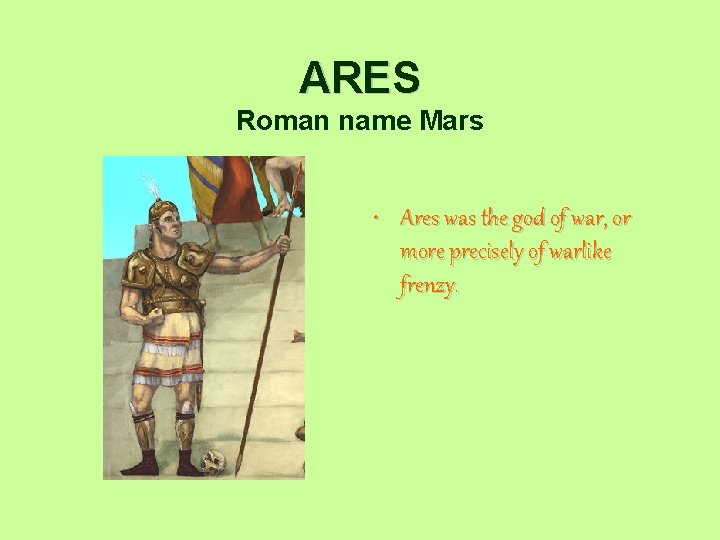 ARES
Roman name Mars

• Ares was the god of war, or more precisely of warlike frenzy.